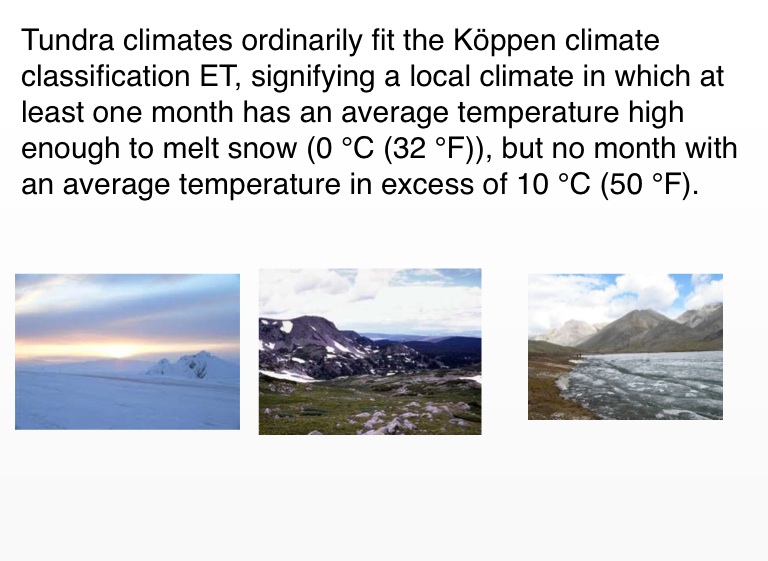 Tundra climates ordinarily fit the Köppen climate classification ET, signifying a local climate in which at least one month has an average temperature high enough to melt snow (0 °C (32 °F)), but no month with an average temperature in excess of 10 °C (50 °F).